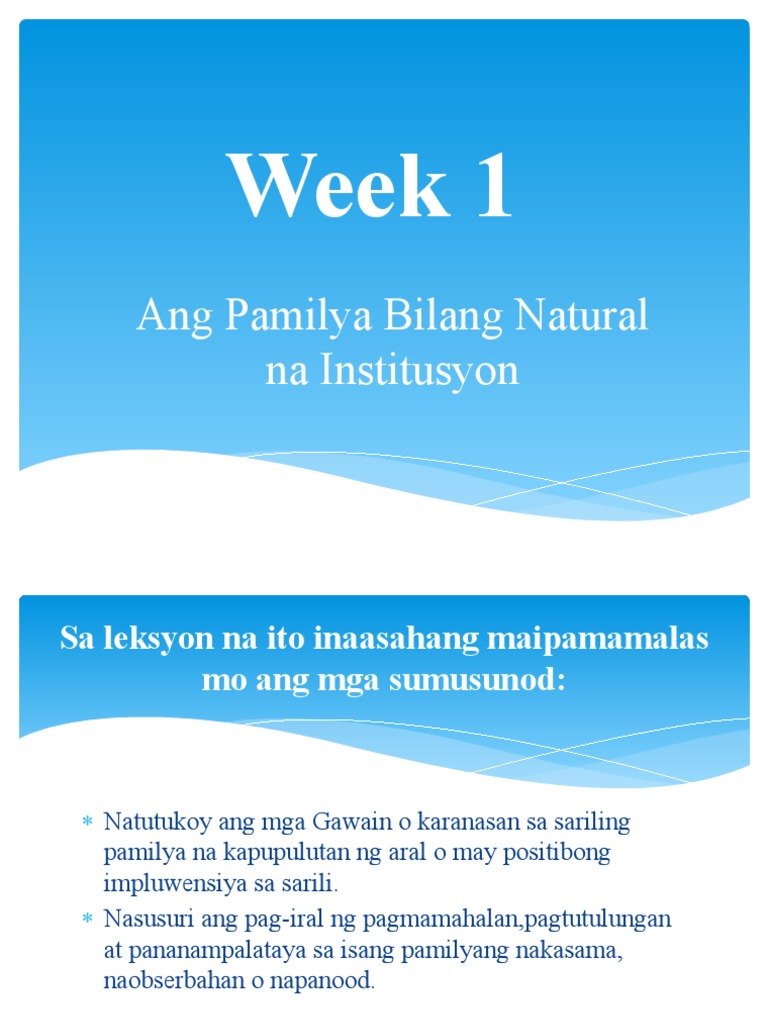 Week 1

Ang Pamilya Bilang Natural na Institusyon

Sa leksyon na ito inaasahang maipamamalas mo ang mga sumusunod:

* Natutukoy ang mga Gawain o karanasan sa sariling pamilya na kapupulutan ng aral o may positibong impluwensiya sa sarili.
* Nasusuri ang pag-iral ng pagmamahalan,pagtutulungan at pananampalataya sa isang pamilyang nakasama, naobserbahan o napanood.